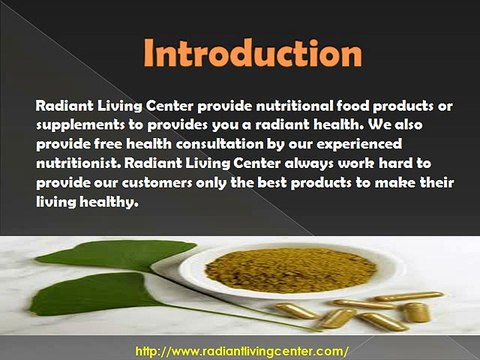 Introduction

Radiant Living Center provide nutritional food products or supplements to provides you a radiant health. We also provide free health consultation by our experienced nutritionist. Radiant Living Center always work hard to provide our customers only the best products to make their living healthy.

http://www.radiantlivingcenter.com/